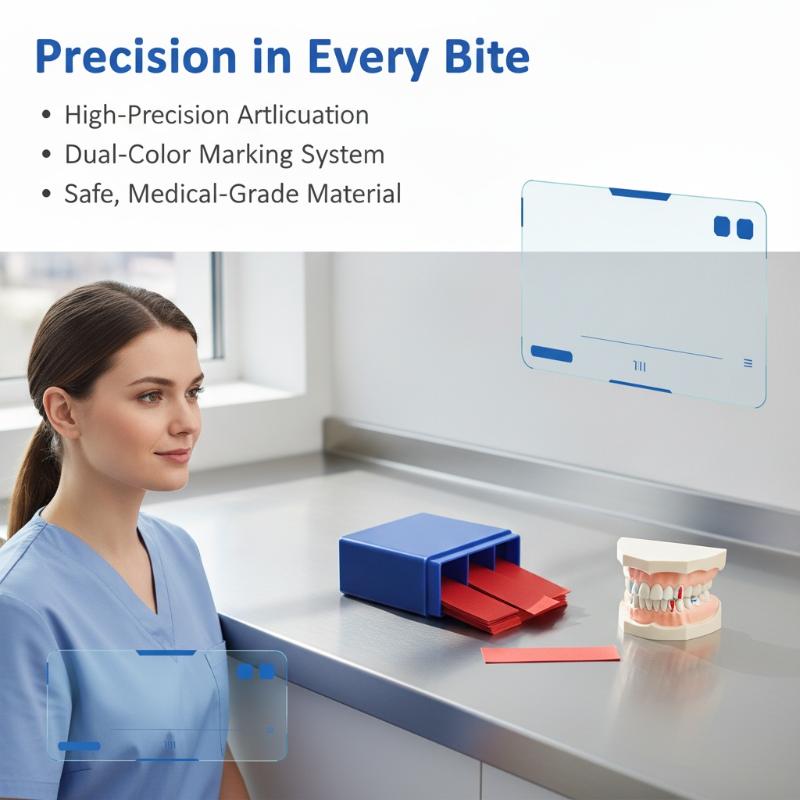 Precision in Every Bite

• High-Precision Artlicuation
• Dual-Color Marking System
• Safe, Medical-Grade Material